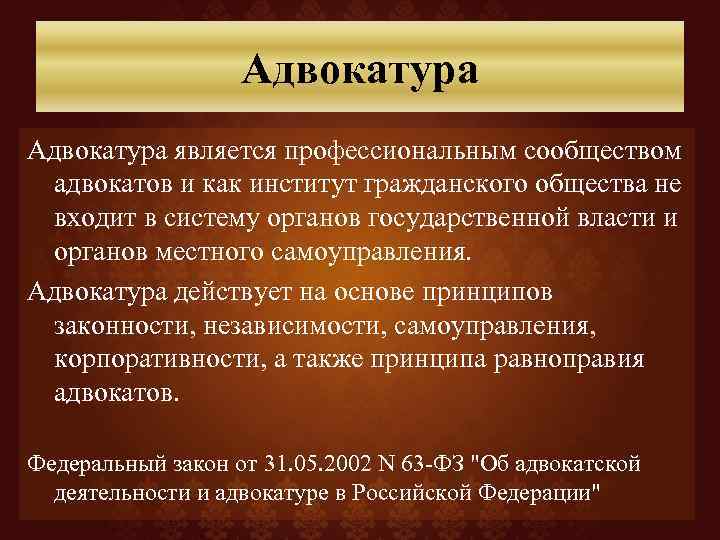 Адвокатура

Адвокатура является профессиональным сообществом адвокатов и как институт гражданского общества не входит в систему органов государственной власти и органов местного самоуправления.

Адвокатура действует на основе принципов законности, независимости, самоуправления, корпоративности, а также принципа равноправия адвокатов.

Федеральный закон от 31.05.2002 N 63-ФЗ "Об адвокатской деятельности и адвокатуре в Российской Федерации"